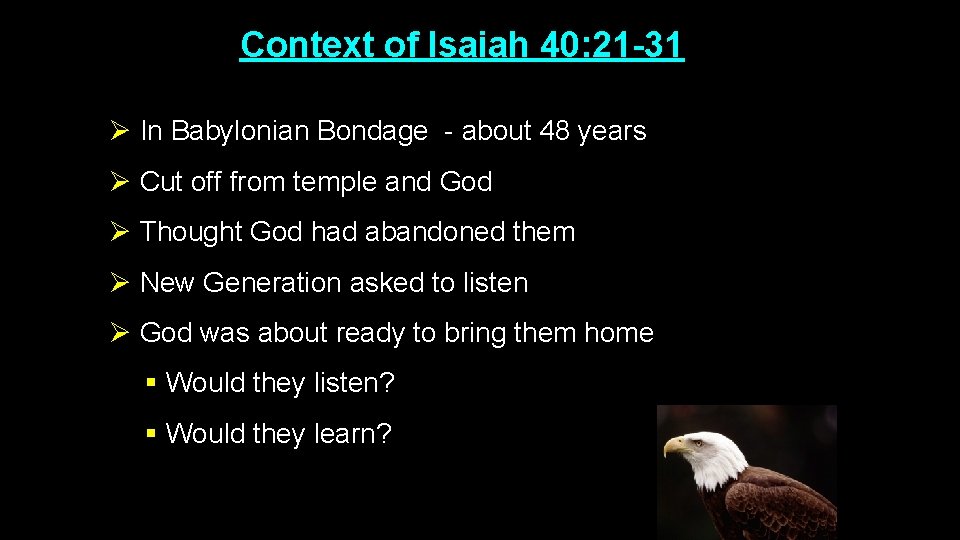 Context of Isaiah 40:21-31

➢ In Babylonian Bondage - about 48 years

➢ Cut off from temple and God

➢ Thought God had abandoned them

➢ New Generation asked to listen

➢ God was about ready to bring them home

▪ Would they listen?

▪ Would they learn?